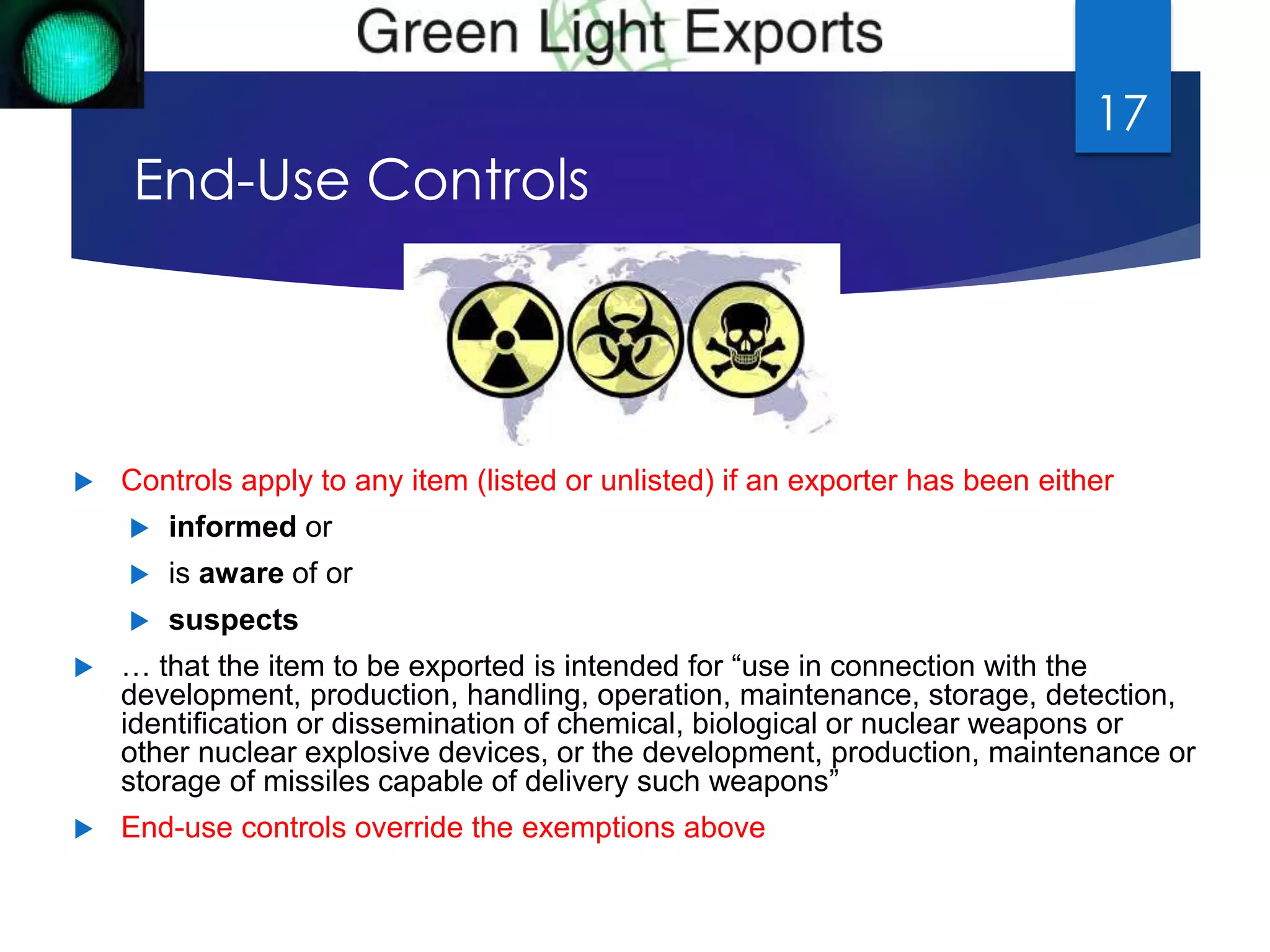 Green Light Exports

17

End-Use Controls

Controls apply to any item (listed or unlisted) if an exporter has been either

informed or

is aware of or

suspects

… that the item to be exported is intended for “use in connection with the development, production, handling, operation, maintenance, storage, detection, identification or dissemination of chemical, biological or nuclear weapons or other nuclear explosive devices, or the development, production, maintenance or storage of missiles capable of delivery such weapons”

End-use controls override the exemptions above